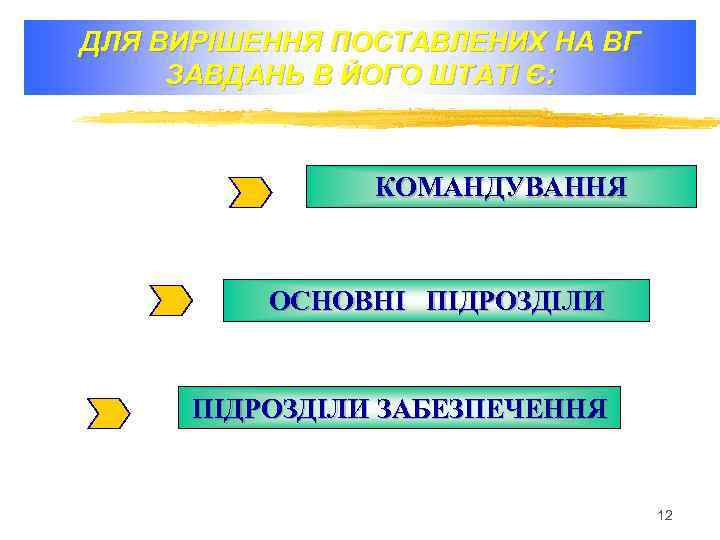 ДЛЯ ВИРІШЕННЯ ПОСТАВЛЕНИХ НА ВГ ЗАВДАНЬ В ЙОГО ШТАТІ Є:

КОМАНДУВАННЯ

ОСНОВНІ ПІДРОЗДІЛИ

ПІДРОЗДІЛИ ЗАБЕЗПЕЧЕННЯ

12